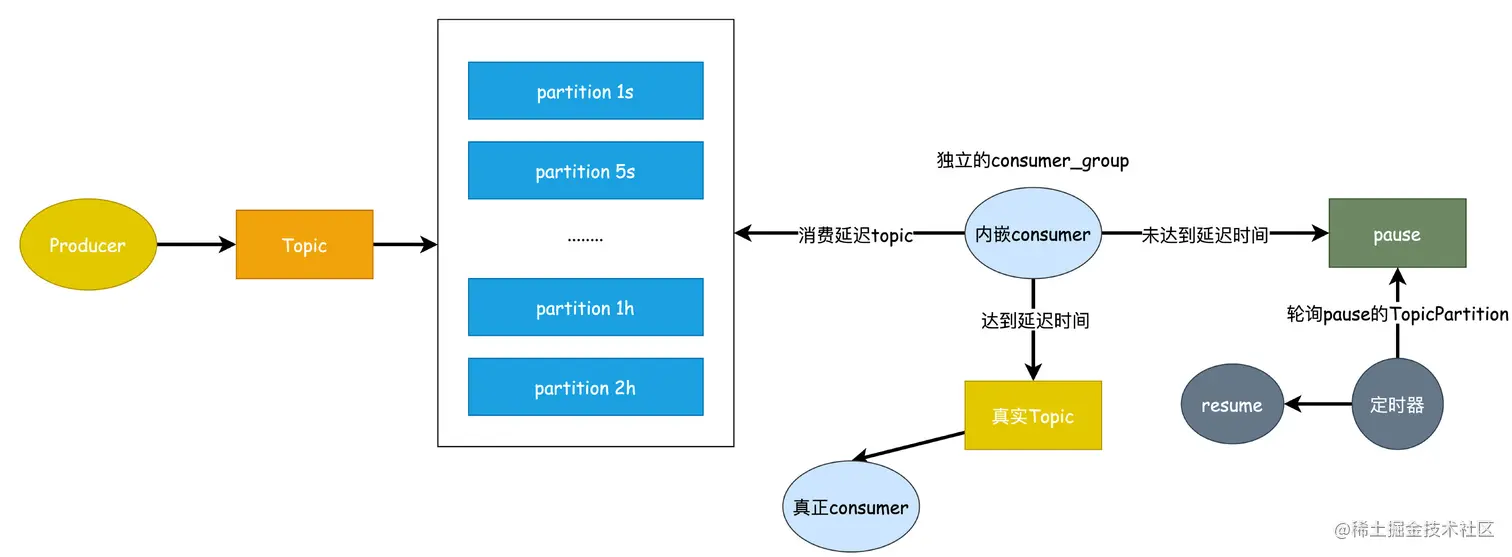 Producer

Topic

partition 1s

partition 5s

........

partition 1h

partition 2h

独立的consumer_group

消费延迟topic

内嵌consumer

未达到延迟时间

pause

达到延迟时间

轮询pause的TopicPartition

真实Topic

resume

定时器

真正consumer

@稀土掘金技术社区